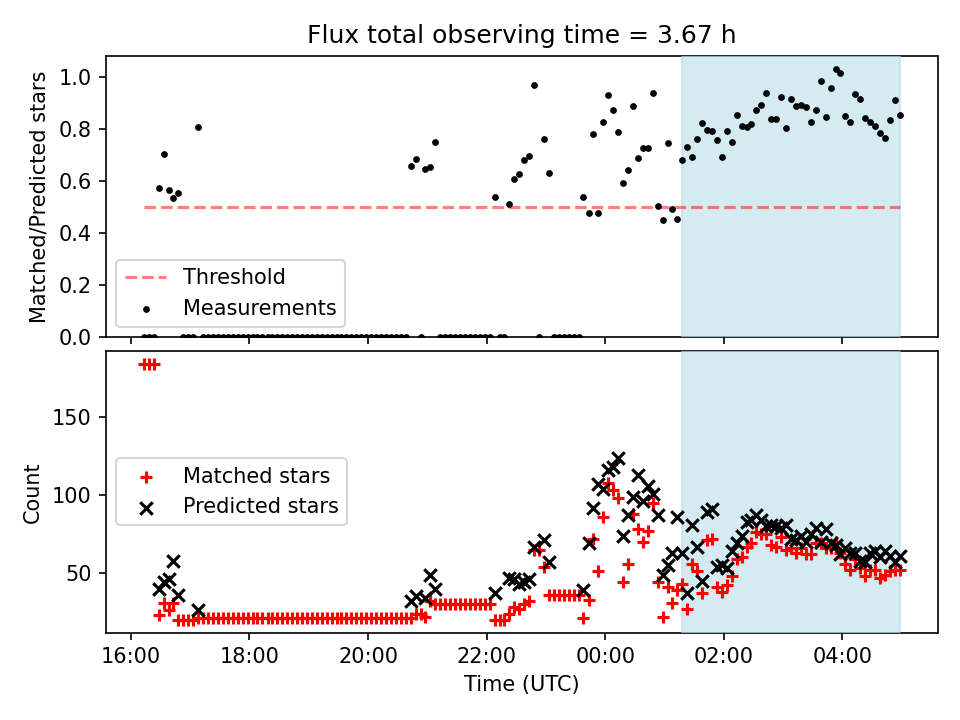 Flux total observing time = 3.67 h

Matched/Predicted stars

1.0
0.8
0.6
0.4
0.2
0.0

Threshold
Measurements

Count

150
100
50

Matched stars
Predicted stars

16:00
18:00
20:00
22:00
00:00
02:00
04:00

Time (UTC)